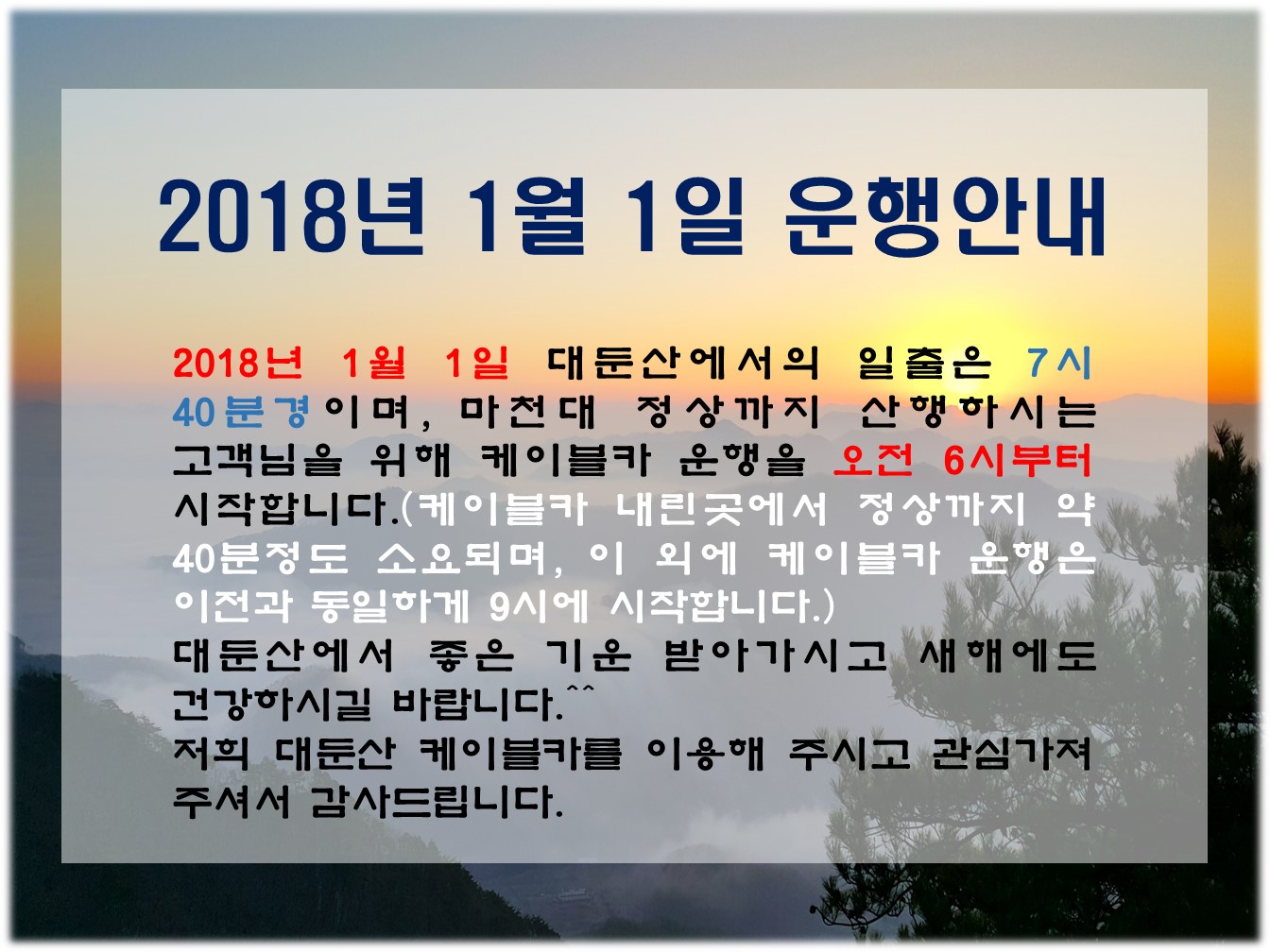 2018년 1월 1일 운행안내

2018년 1월 1일 대둔산에서의 일출은 7시 40분경이며, 마천대 정상까지 산행하시는 고객님을 위해 케이블카 운행을 오전 6시부터 시작합니다.(케이블카 내린곳에서 정상까지 약 40분정도 소요되며, 이 외에 케이블카 운행은 이전과 동일하게 9시에 시작합니다.)
대둔산에서 좋은 기운 받아가시고 새해에도 건강하시길 바랍니다.^^
저희 대둔산 케이블카를 이용해 주시고 관심가져 주셔서 감사드립니다.